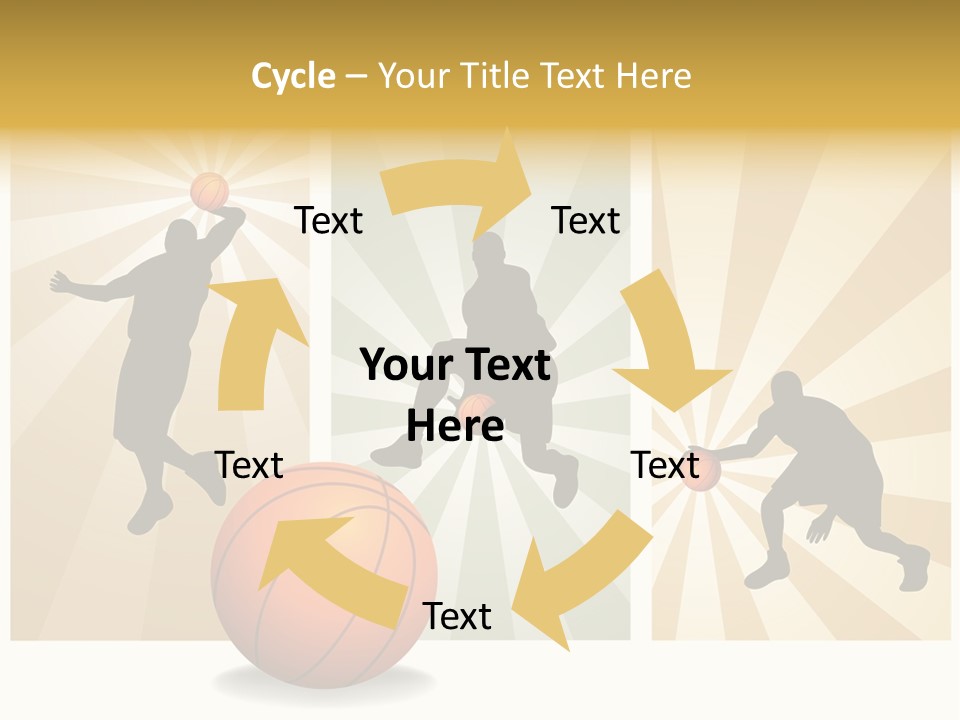 Cycle – Your Title Text Here

Text

Text

Your Text Here

Text

Text

Text